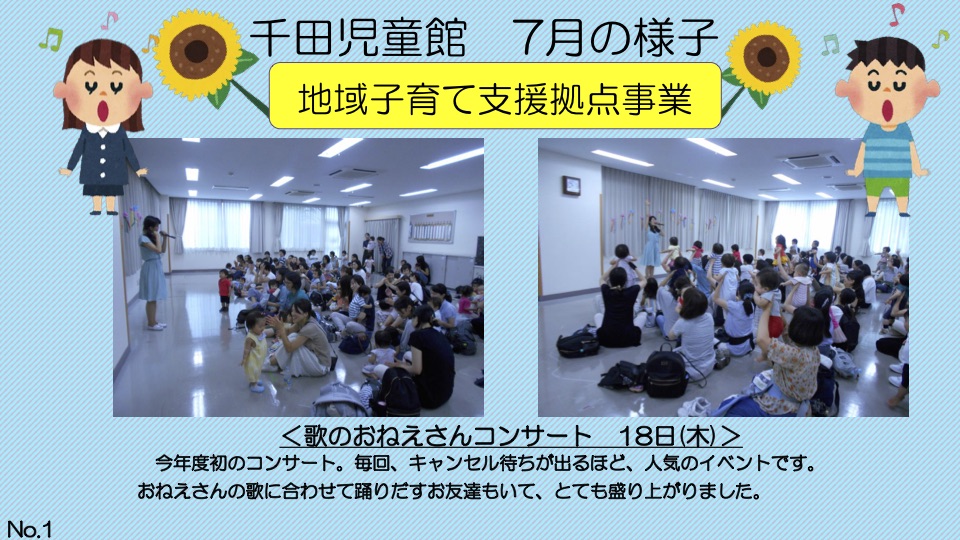 千田児童館　7月の様子

地域子育て支援拠点事業

＜歌のおねえさんコンサート　18日(木)＞

今年度初のコンサート。毎回、キャンセル待ちが出るほど、人気のイベントです。
おねえさんの歌に合わせて踊りだすお友達もいて、とても盛り上がりました。

No.1